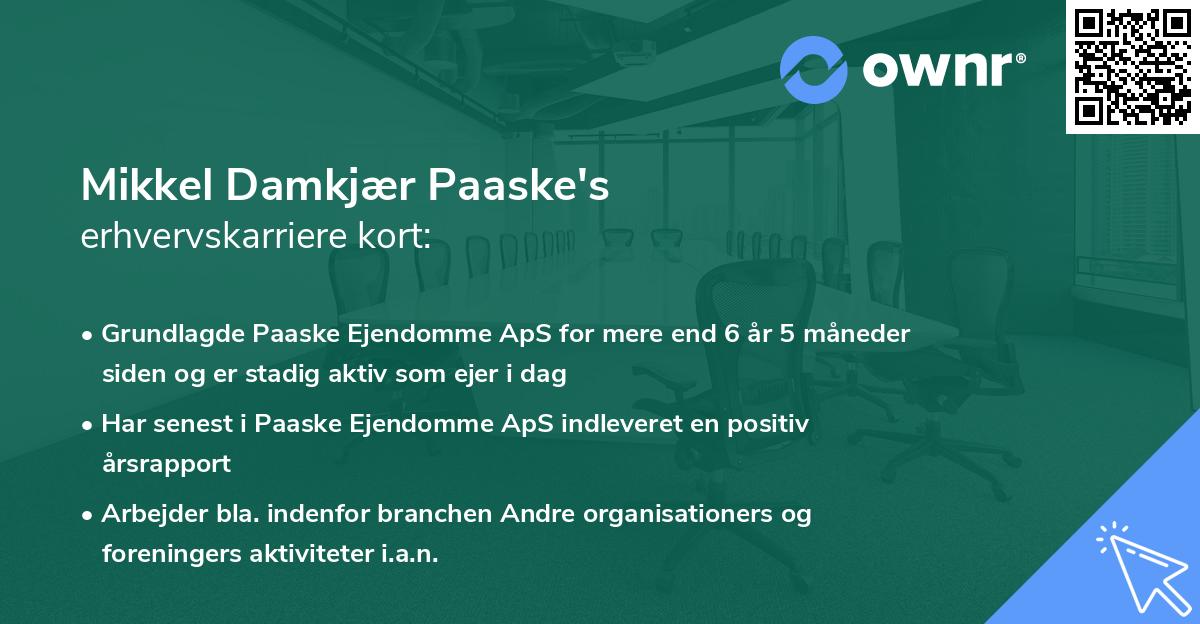 ownr®

Mikkel Damkjær Paaske's
erhvervskarriere kort:

• Grundlagde Paaske Ejendomme ApS for mere end 6 år 5 måneder siden og er stadig aktiv som ejer i dag

• Har senest i Paaske Ejendomme ApS indleveret en positiv årsrapport

• Arbejder bla. indenfor branchen Andre organisationers og foreningers aktiviteter i.a.n.